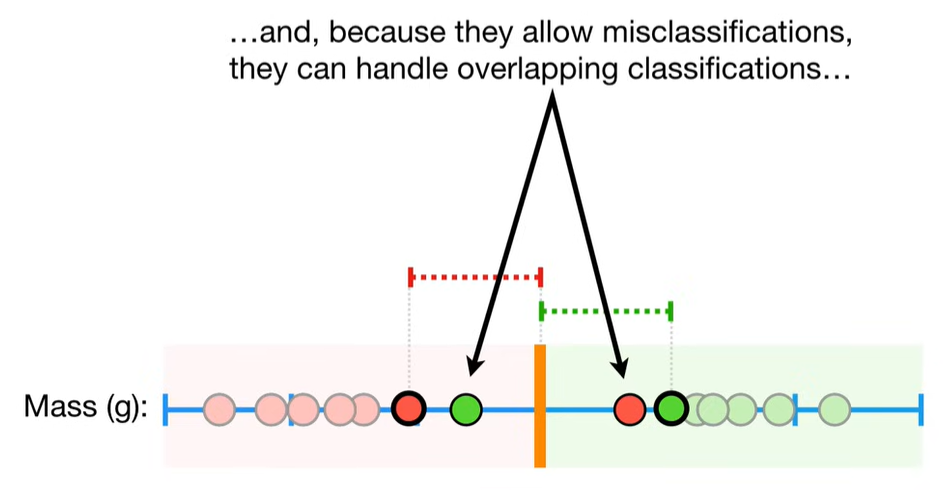 …and, because they allow misclassifications, they can handle overlapping classifications…

Mass (g):